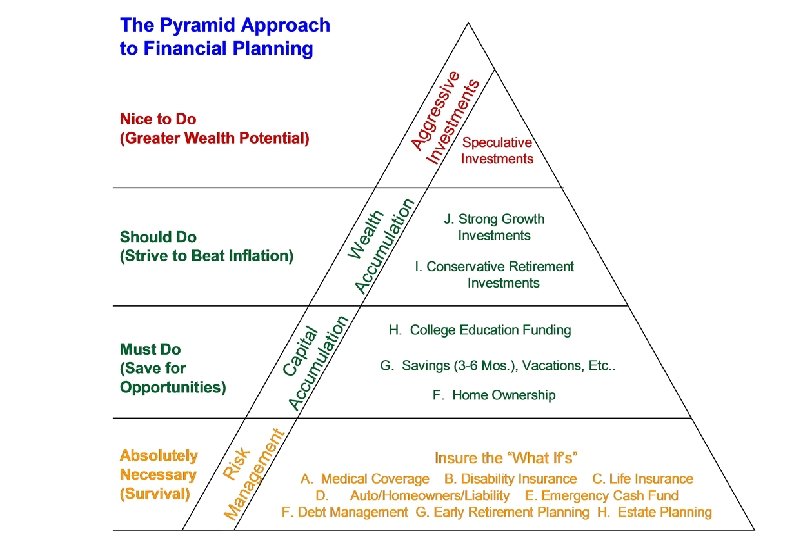 The Pyramid Approach to Financial Planning

Nice to Do
(Greater Wealth Potential)

Aggressive Investments

Speculative Investments

Should Do
(Strive to Beat Inflation)

Wealth Accumulation

J. Strong Growth Investments

I. Conservative Retirement Investments

Must Do
(Save for Opportunities)

Capital Accumulation

H. College Education Funding

G. Savings (3-6 Mos.), Vacations, Etc..

F. Home Ownership

Absolutely Necessary
(Survival)

Risk Management

Insure the "What If's"
A. Medical Coverage B. Disability Insurance C. Life Insurance
D. Auto/Homeowners/Liability E. Emergency Cash Fund
F. Debt Management G. Early Retirement Planning H. Estate Planning